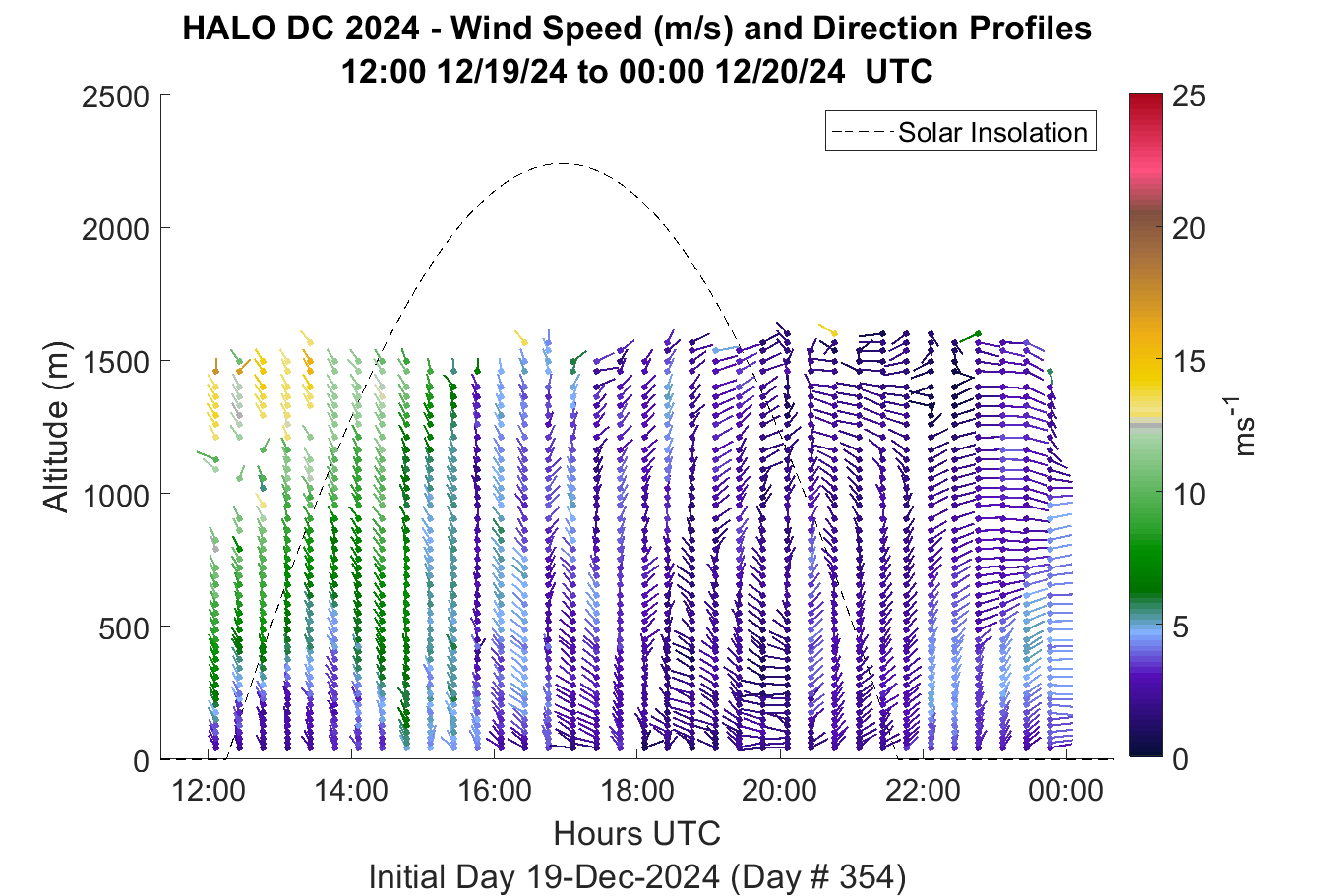 HALO DC 2024 - Wind Speed (m/s) and Direction Profiles
12:00 12/19/24 to 00:00 12/20/24 UTC

Solar Insolation

Altitude (m)

2500
2000
1500
1000
500
0

12:00
14:00
16:00
18:00
20:00
22:00
00:00

Hours UTC
Initial Day 19-Dec-2024 (Day # 354)

25
20
15
10
5
0

$ms^{-1}$